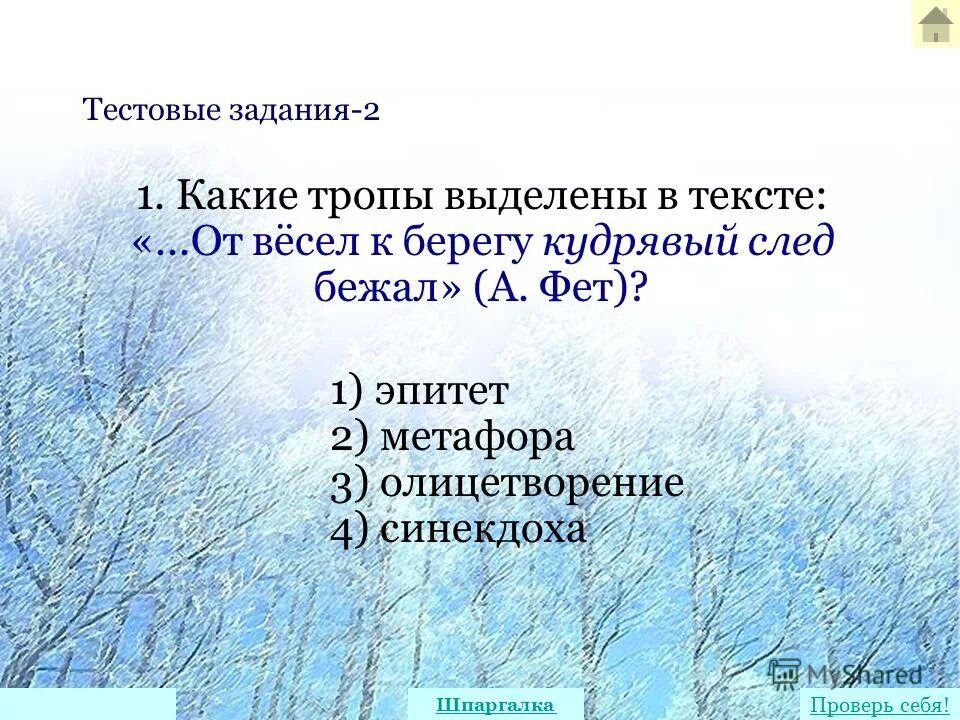 Тестовые задания-2

1. Какие тропы выделены в тексте: «…От вёсел к берегу кудрявый след бежал» (А. Фет)?

1) эпитет
2) метафора
3) олицетворение
4) синекдоха

MyShared

Шпаргалка

Проверь себя!